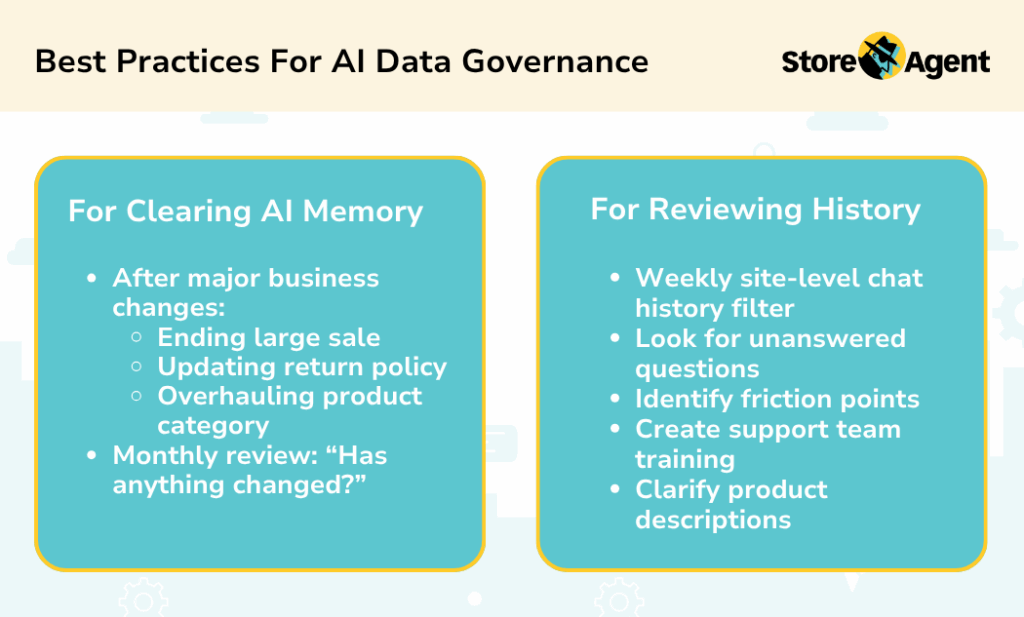 Best Practices For AI Data Governance

Store Agent

For Clearing AI Memory

- After major business changes:
  - Ending large sale
  - Updating return policy
  - Overhauling product category
- Monthly review: “Has anything changed?”

For Reviewing History

- Weekly site-level chat history filter
- Look for unanswered questions
- Identify friction points
- Create support team training
- Clarify product descriptions